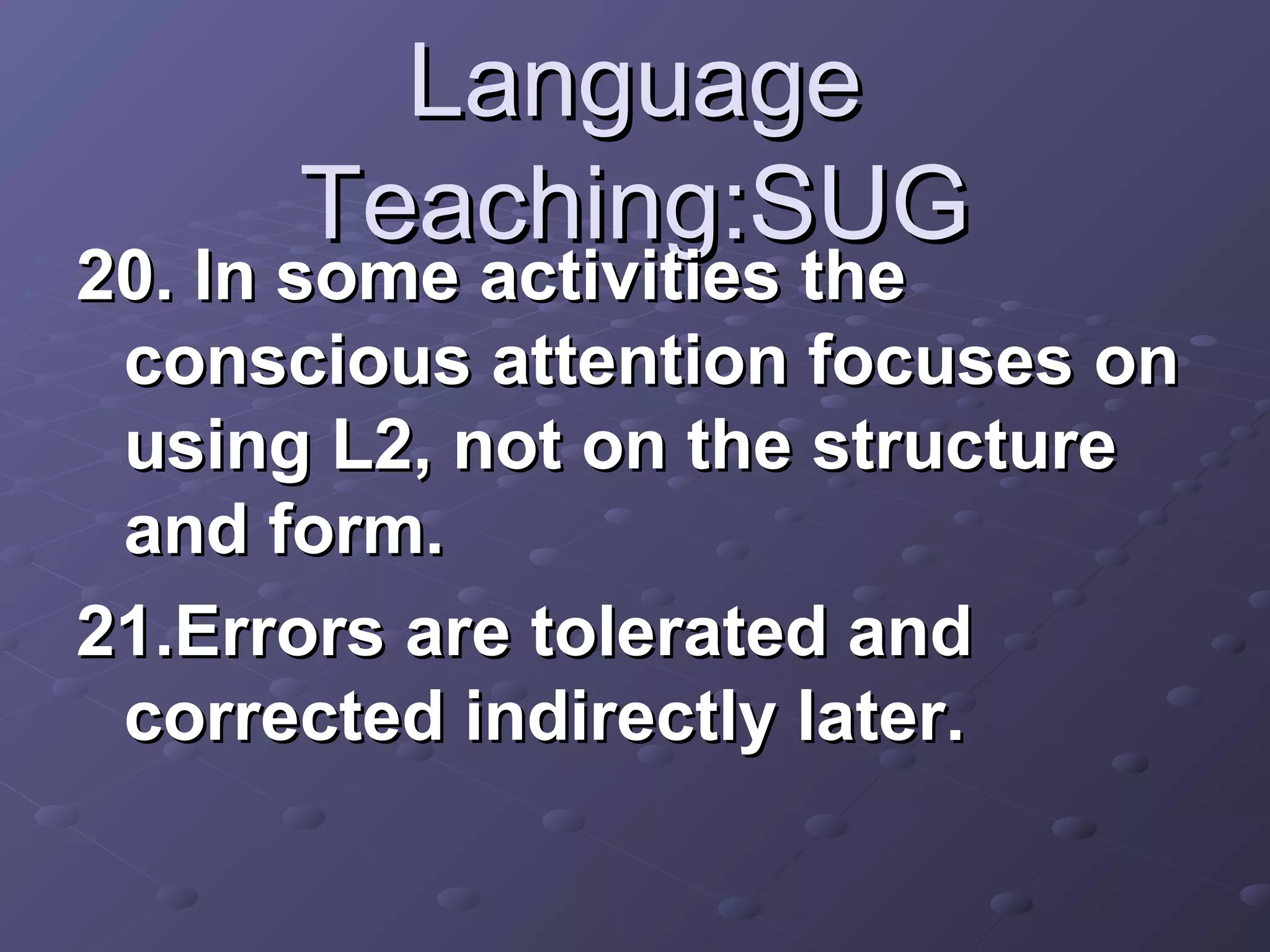 Language Teaching:SUG

20. In some activities the conscious attention focuses on using L2, not on the structure and form.

21.Errors are tolerated and corrected indirectly later.